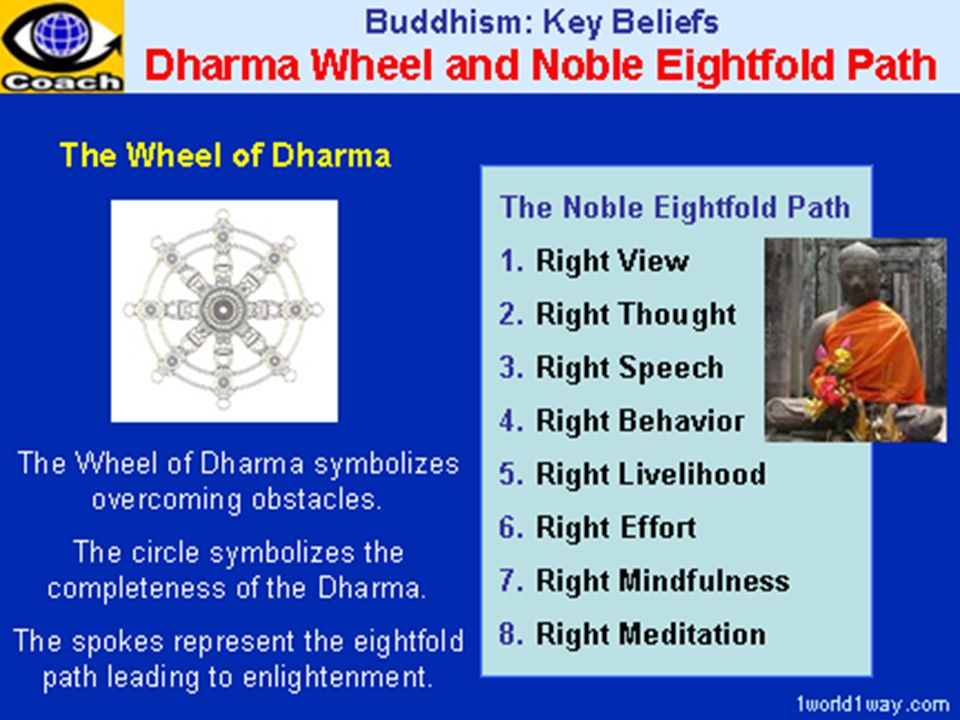 Coach

Buddhism: Key Beliefs

Dharma Wheel and Noble Eightfold Path

The Wheel of Dharma

The Wheel of Dharma symbolizes overcoming obstacles.

The circle symbolizes the completeness of the Dharma.

The spokes represent the eightfold path leading to enlightenment.

The Noble Eightfold Path

1. Right View
2. Right Thought
3. Right Speech
4. Right Behavior
5. Right Livelihood
6. Right Effort
7. Right Mindfulness
8. Right Meditation

1world1way.com